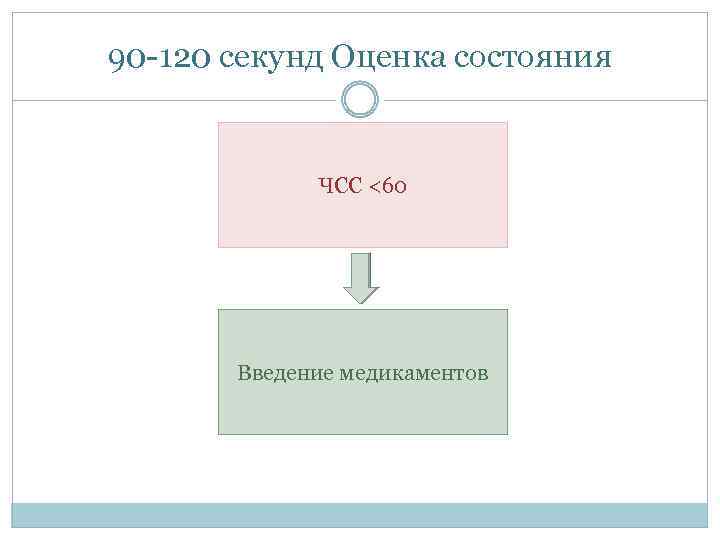 90-120 секунд Оценка состояния

ЧСС <60

Введение медикаментов